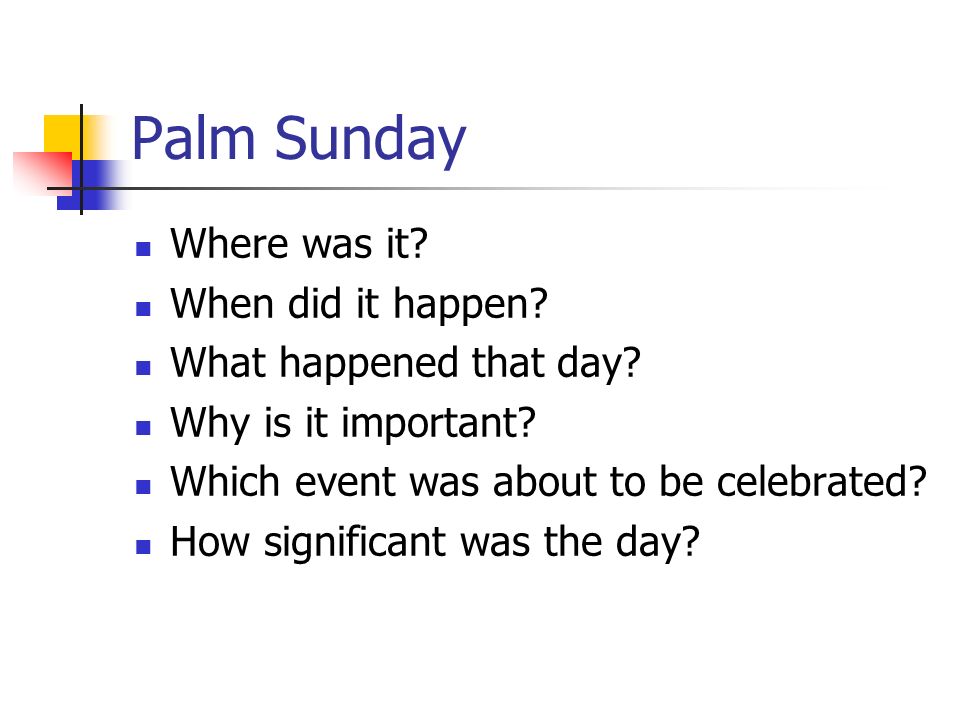 Palm Sunday

- Where was it?
- When did it happen?
- What happened that day?
- Why is it important?
- Which event was about to be celebrated?
- How significant was the day?